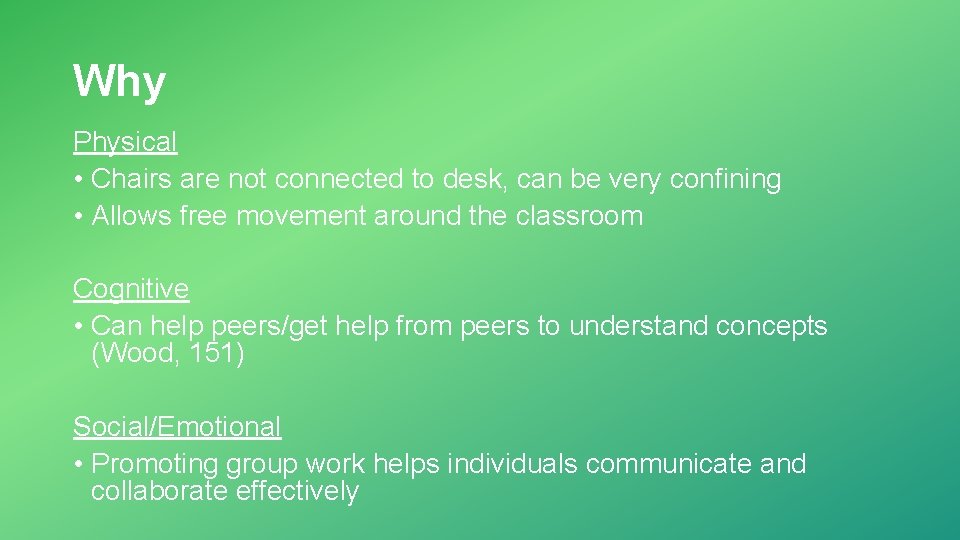 Why

Physical
• Chairs are not connected to desk, can be very confining
• Allows free movement around the classroom

Cognitive
• Can help peers/get help from peers to understand concepts (Wood, 151)

Social/Emotional
• Promoting group work helps individuals communicate and collaborate effectively